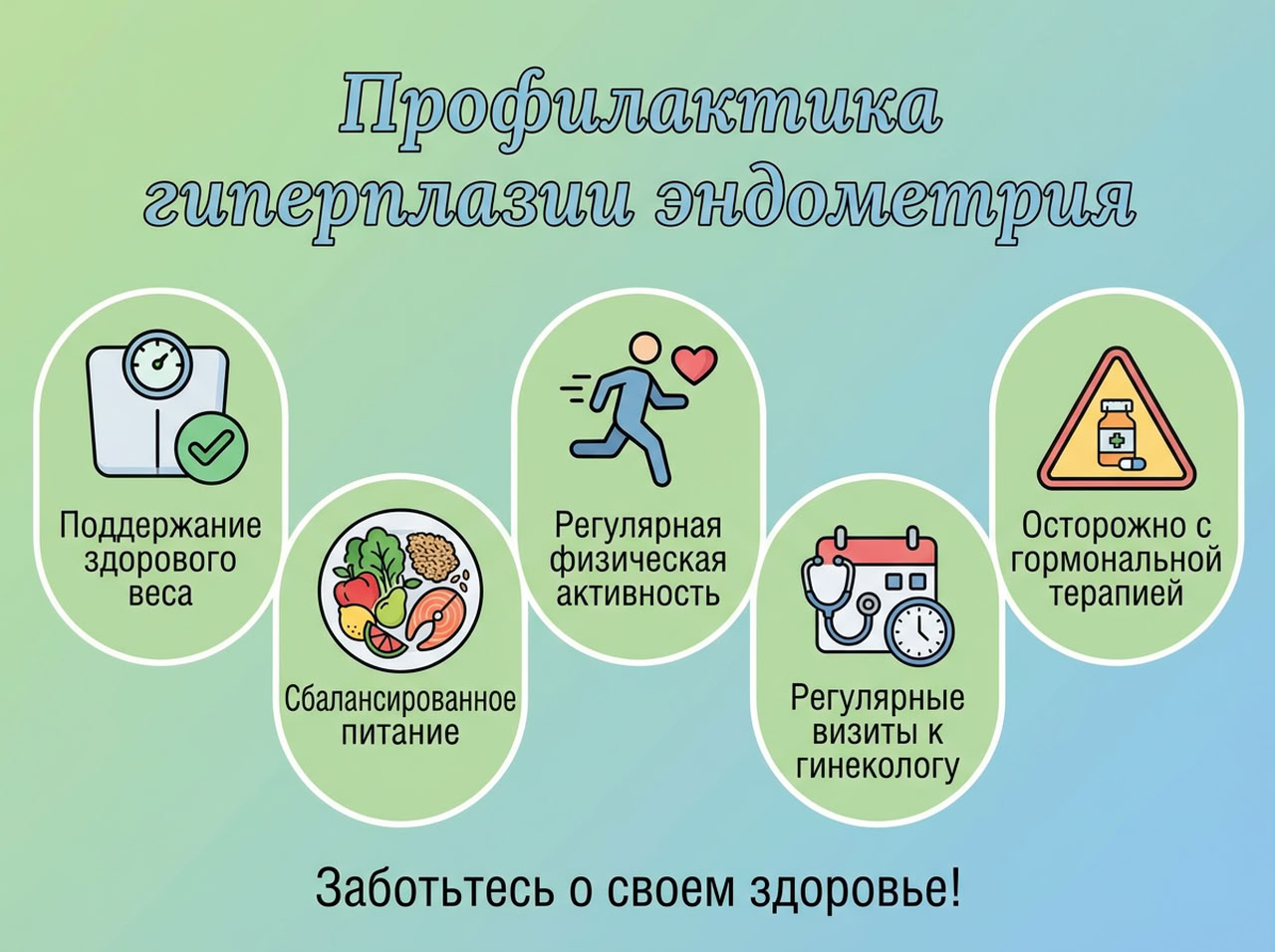 Профилактика гиперплазии эндометрия

Поддержание здорового веса

Сбалансированное питание

Регулярная физическая активность

Регулярные визиты к гинекологу

Осторожно с гормональной терапией

Заботьтесь о своем здоровье!